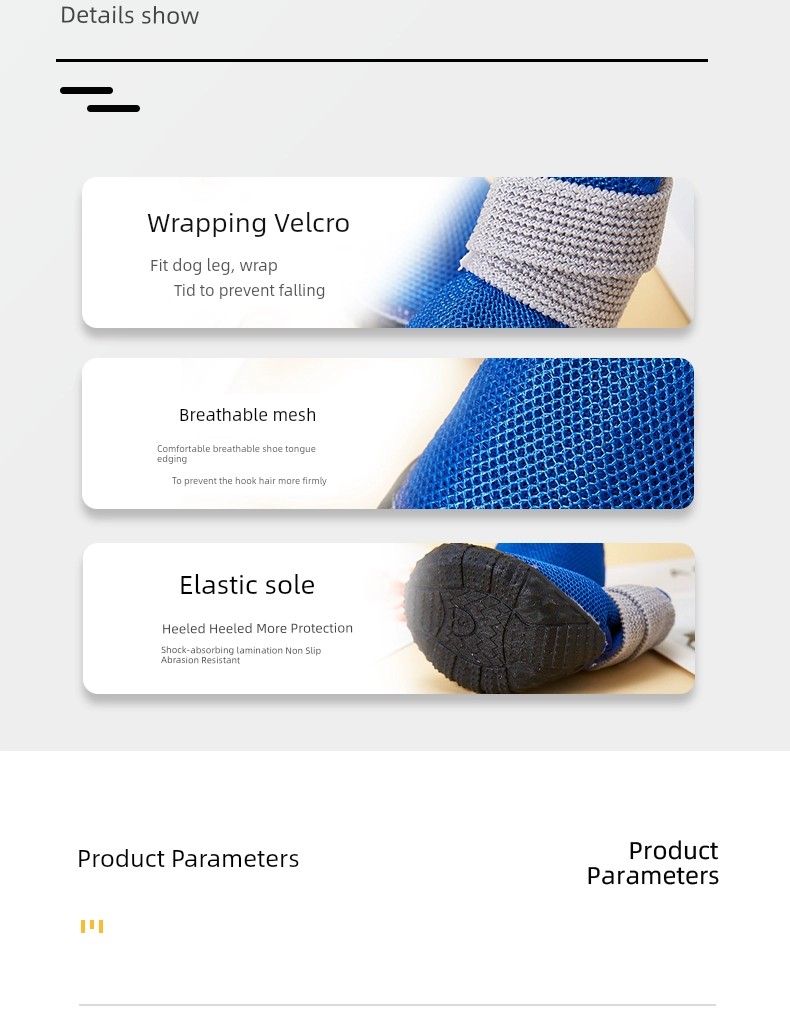 Details show

Wrapping Velcro

Fit dog leg, wrap
Tid to prevent falling

Breathable mesh

Comfortable breathable shoe tongue edging

To prevent the hook hair more firmly

Elastic sole

Heeled Heeled More Protection

Shock-absorbing lamination Non Slip Abrasion Resistant

Product Parameters

Product Parameters